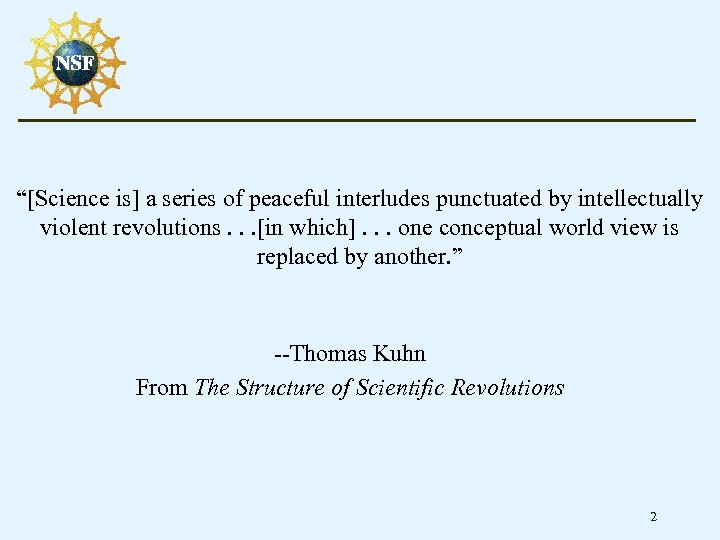 NSF

“[Science is] a series of peaceful interludes punctuated by intellectually violent revolutions . . .[in which] . . . one conceptual world view is replaced by another.”

--Thomas Kuhn
From The Structure of Scientific Revolutions

2